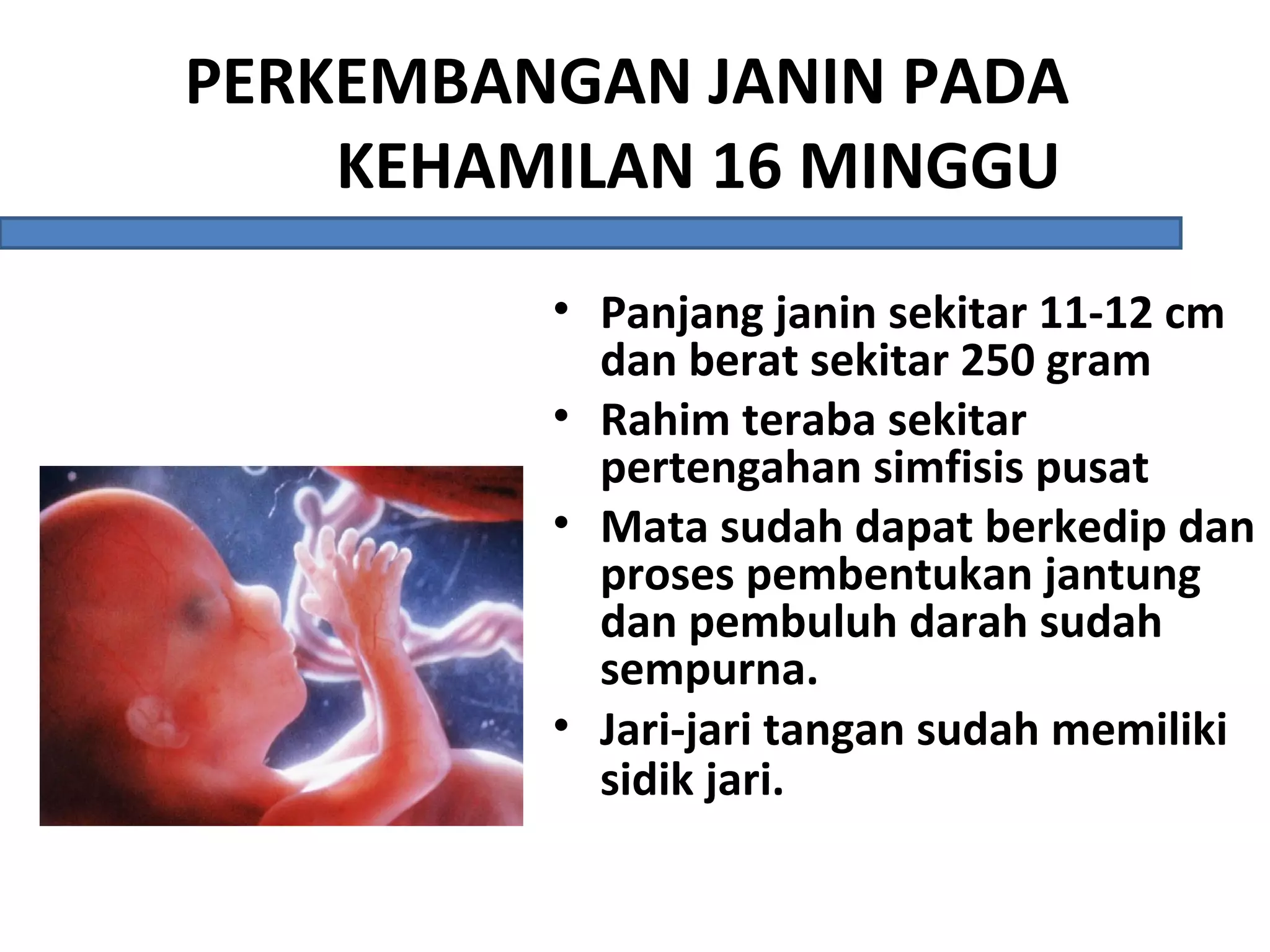 PERKEMBANGAN JANIN PADA KEHAMILAN 16 MINGGU

• Panjang janin sekitar 11-12 cm dan berat sekitar 250 gram
• Rahim teraba sekitar pertengahan simfisis pusat
• Mata sudah dapat berkedip dan proses pembentukan jantung dan pembuluh darah sudah sempurna.
• Jari-jari tangan sudah memiliki sidik jari.